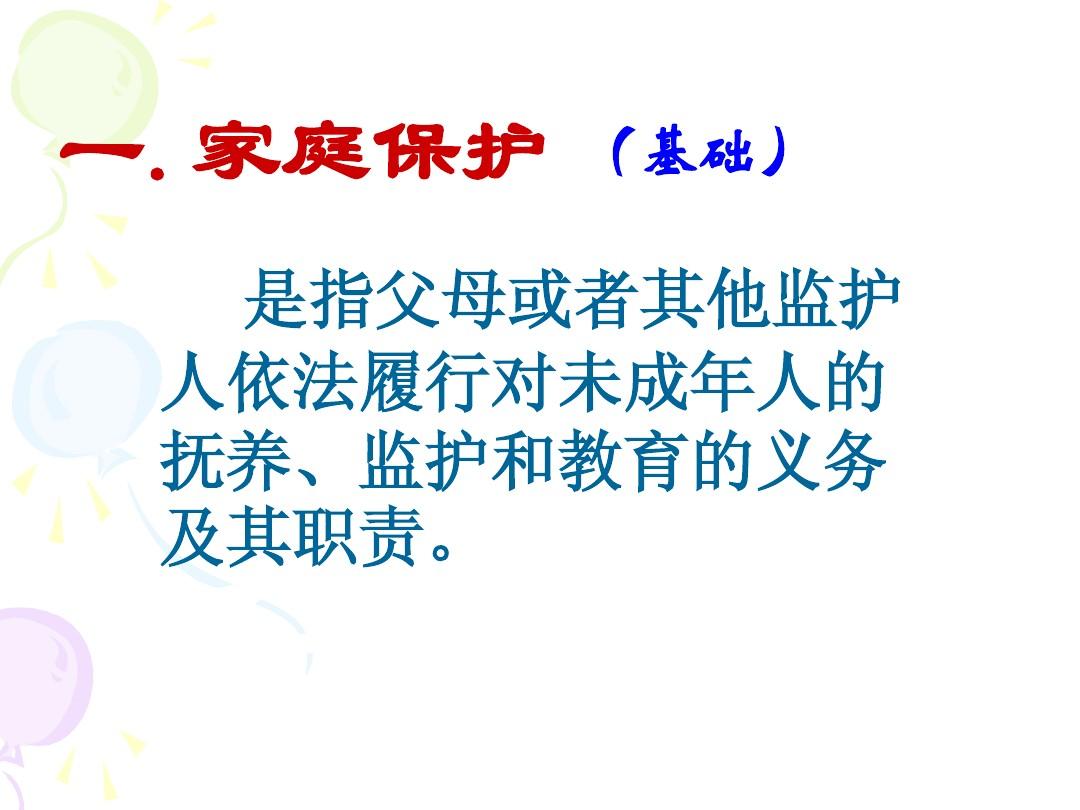 一. 家庭保护 （基础）

是指父母或者其他监护人依法履行对未成年人的抚养、监护和教育的义务及其职责。